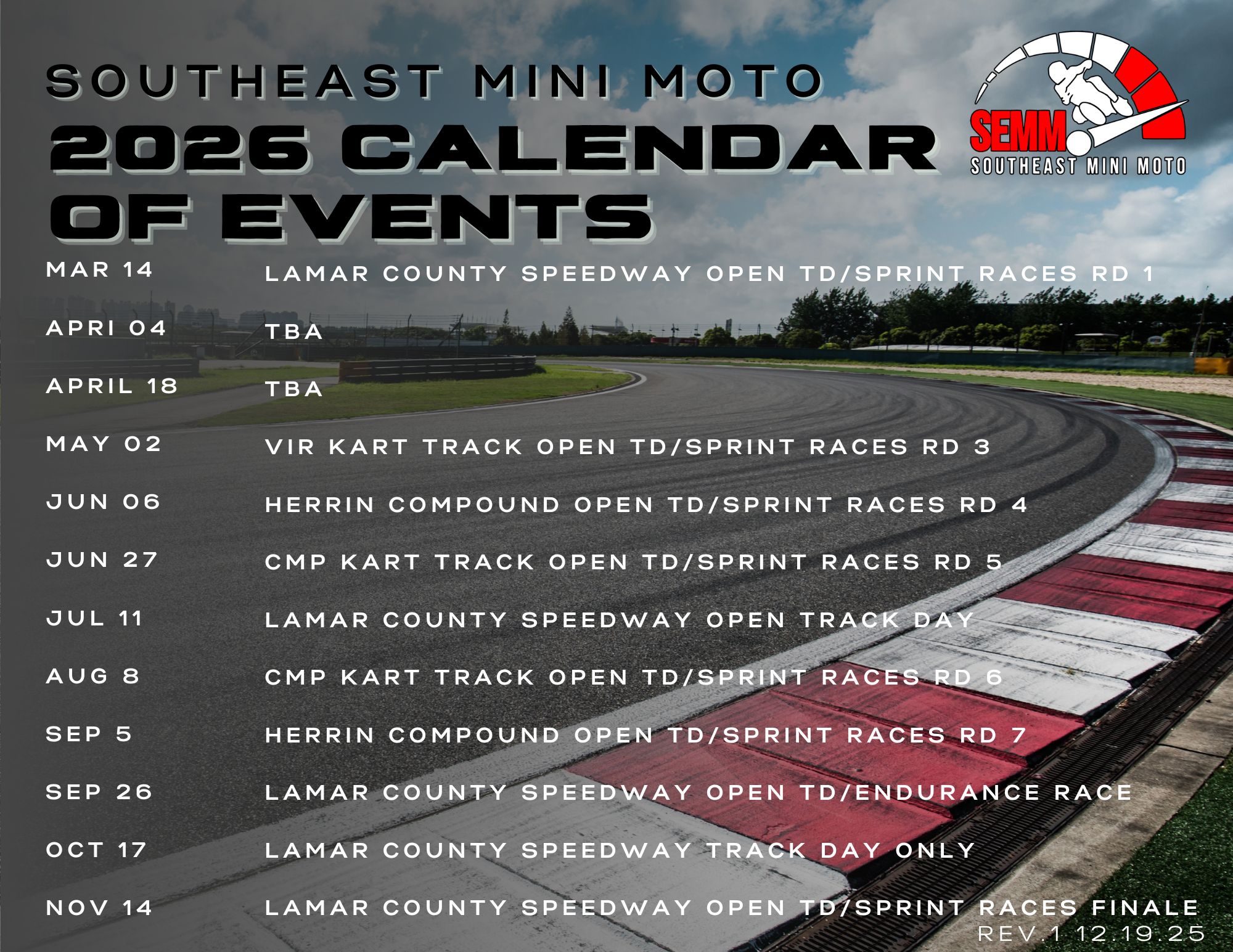 SOUTHEAST MINI MOTO
2026 CALENDAR OF EVENTS

SEMM
SOUTHEAST MINI MOTO

| | |
|---|---|
| MAR 14 | LAMAR COUNTY SPEEDWAY OPEN TD/SPRINT RACES RD 1 |
| APRI 04 | TBA |
| APRIL 18 | TBA |
| MAY 02 | VIR KART TRACK OPEN TD/SPRINT RACES RD 3 |
| JUN 06 | HERRIN COMPOUND OPEN TD/SPRINT RACES RD 4 |
| JUN 27 | CMP KART TRACK OPEN TD/SPRINT RACES RD 5 |
| JUL 11 | LAMAR COUNTY SPEEDWAY OPEN TRACK DAY |
| AUG 8 | CMP KART TRACK OPEN TD/SPRINT RACES RD 6 |
| SEP 5 | HERRIN COMPOUND OPEN TD/SPRINT RACES RD 7 |
| SEP 26 | LAMAR COUNTY SPEEDWAY OPEN TD/ENDURANCE RACE |
| OCT 17 | LAMAR COUNTY SPEEDWAY TRACK DAY ONLY |
| NOV 14 | LAMAR COUNTY SPEEDWAY OPEN TD/SPRINT RACES FINALE |

REV.1 12.19.25